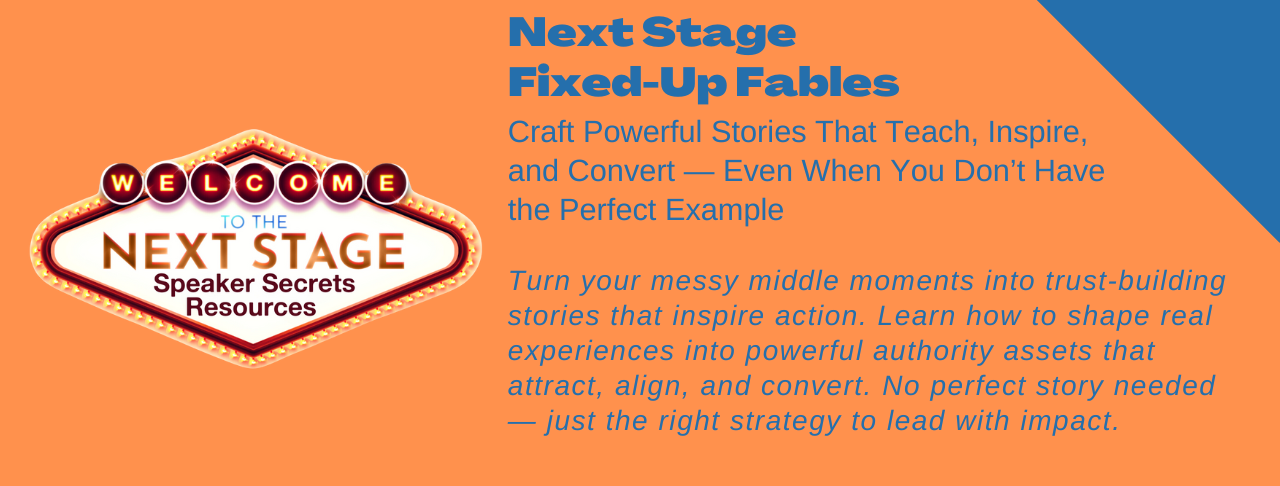 WELCOME
TO THE
NEXT STAGE
Speaker Secrets
Resources

Next Stage
Fixed-Up Fables

Craft Powerful Stories That Teach, Inspire, and Convert — Even When You Don't Have the Perfect Example

Turn your messy middle moments into trust-building stories that inspire action. Learn how to shape real experiences into powerful authority assets that attract, align, and convert. No perfect story needed — just the right strategy to lead with impact.